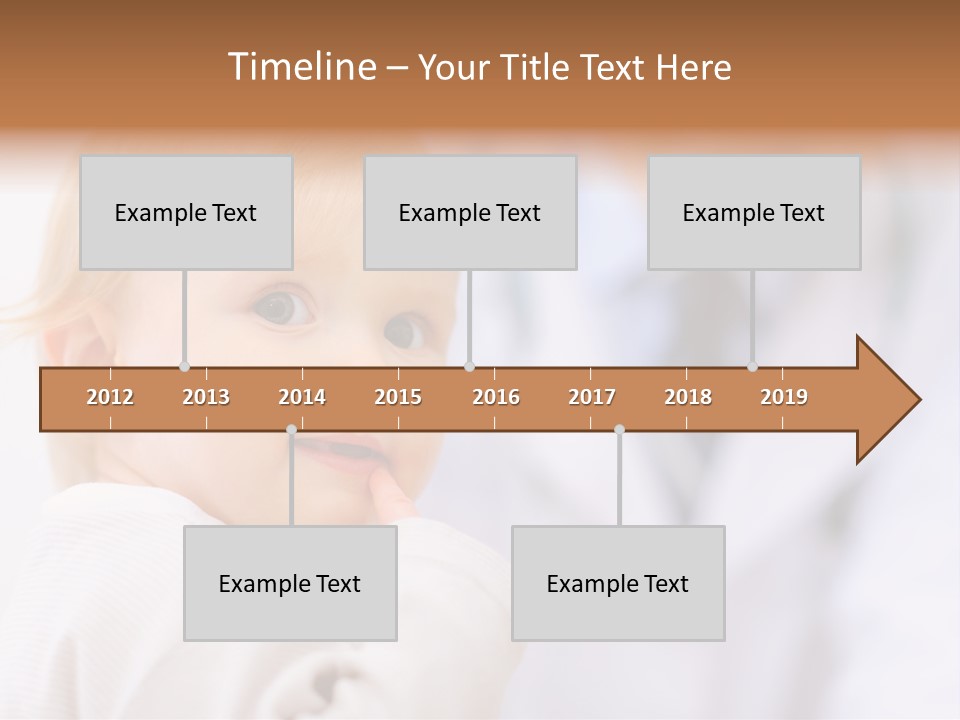 Timeline – Your Title Text Here

Example Text

Example Text

Example Text

2012 2013 2014 2015 2016 2017 2018 2019

Example Text

Example Text